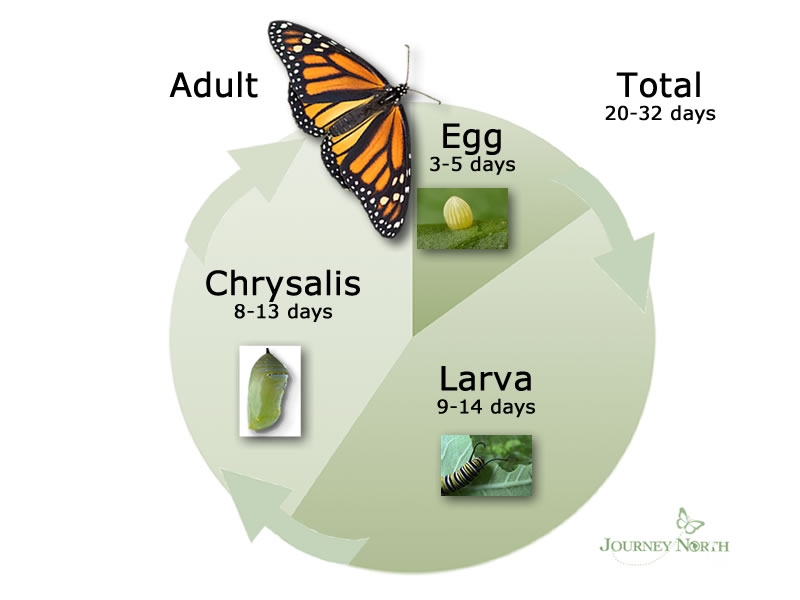 Adult

Total
20-32 days

Egg
3-5 days

Chrysalis
8-13 days

Larva
9-14 days

JOURNEY NORTH